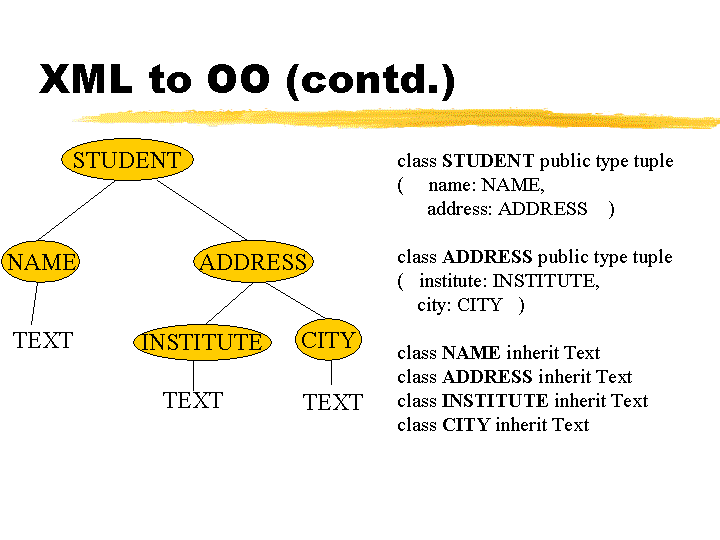 XML to OO (contd.)

STUDENT

NAME

ADDRESS

TEXT

INSTITUTE

CITY

TEXT

TEXT

class STUDENT public type tuple
( name: NAME,
address: ADDRESS )

class ADDRESS public type tuple
( institute: INSTITUTE,
city: CITY )

class NAME inherit Text
class ADDRESS inherit Text
class INSTITUTE inherit Text
class CITY inherit Text